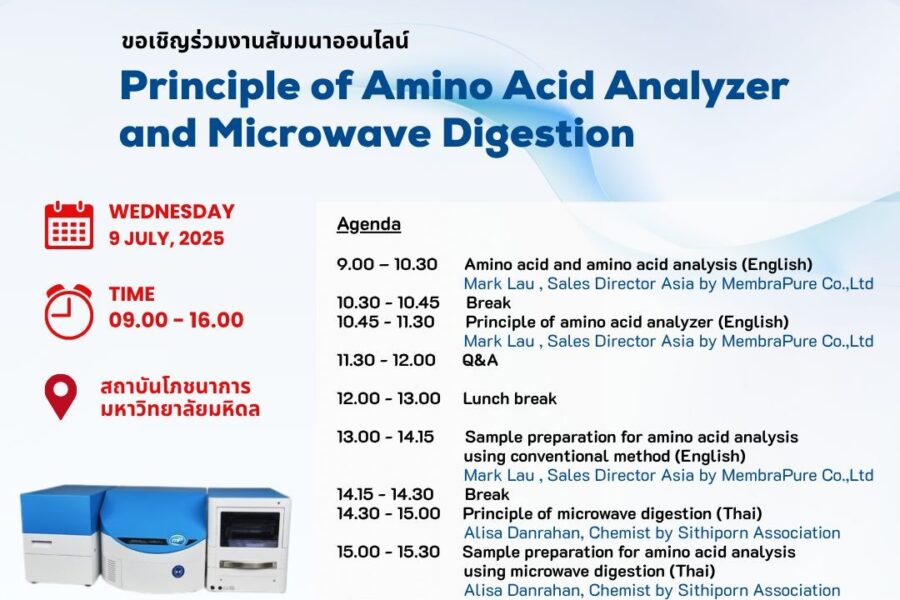 ขอเชิญร่วมงานสัมมนาออนไลน์

Principle of Amino Acid Analyzer and Microwave Digestion

WEDNESDAY
9 JULY, 2025

TIME
09.00 - 16.00

สถาบันโภชนาการ มหาวิทยาลัยมหิดล

Agenda

9.00 – 10.30 Amino acid and amino acid analysis (English)
Mark Lau , Sales Director Asia by MembraPure Co.,Ltd
10.30 - 10.45 Break
10.45 - 11.30 Principle of amino acid analyzer (English)
Mark Lau , Sales Director Asia by MembraPure Co.,Ltd
11.30 - 12.00 Q&A

12.00 - 13.00 Lunch break

13.00 - 14.15 Sample preparation for amino acid analysis using conventional method (English)
Mark Lau , Sales Director Asia by MembraPure Co.,Ltd
14.15 - 14.30 Break
14.30 - 15.00 Principle of microwave digestion (Thai)
Alisa Danrahan, Chemist by Sithiporn Association
15.00 - 15.30 Sample preparation for amino acid analysis using microwave digestion (Thai)
Alisa Danrahan, Chemist by Sithiporn Association